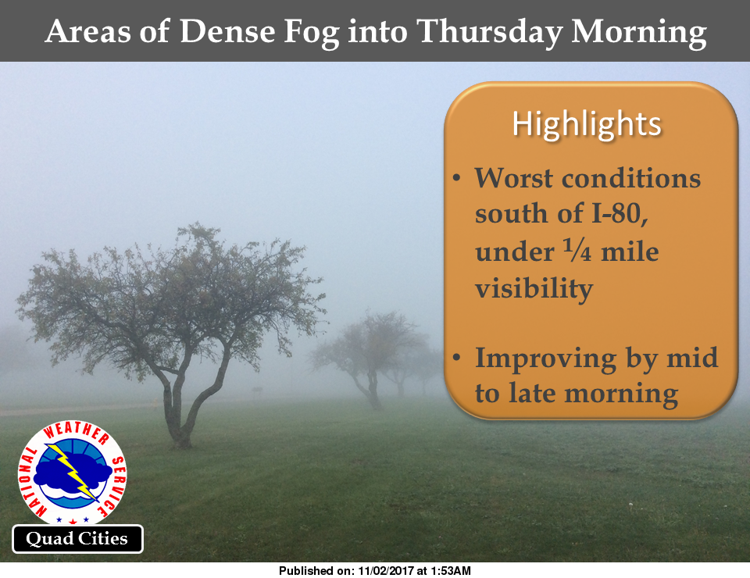 Areas of Dense Fog into Thursday Morning

Highlights

• Worst conditions south of I-80, under ¼ mile visibility

• Improving by mid to late morning

NATIONAL WEATHER SERVICE

Quad Cities

Published on: 11/02/2017 at 1:53AM